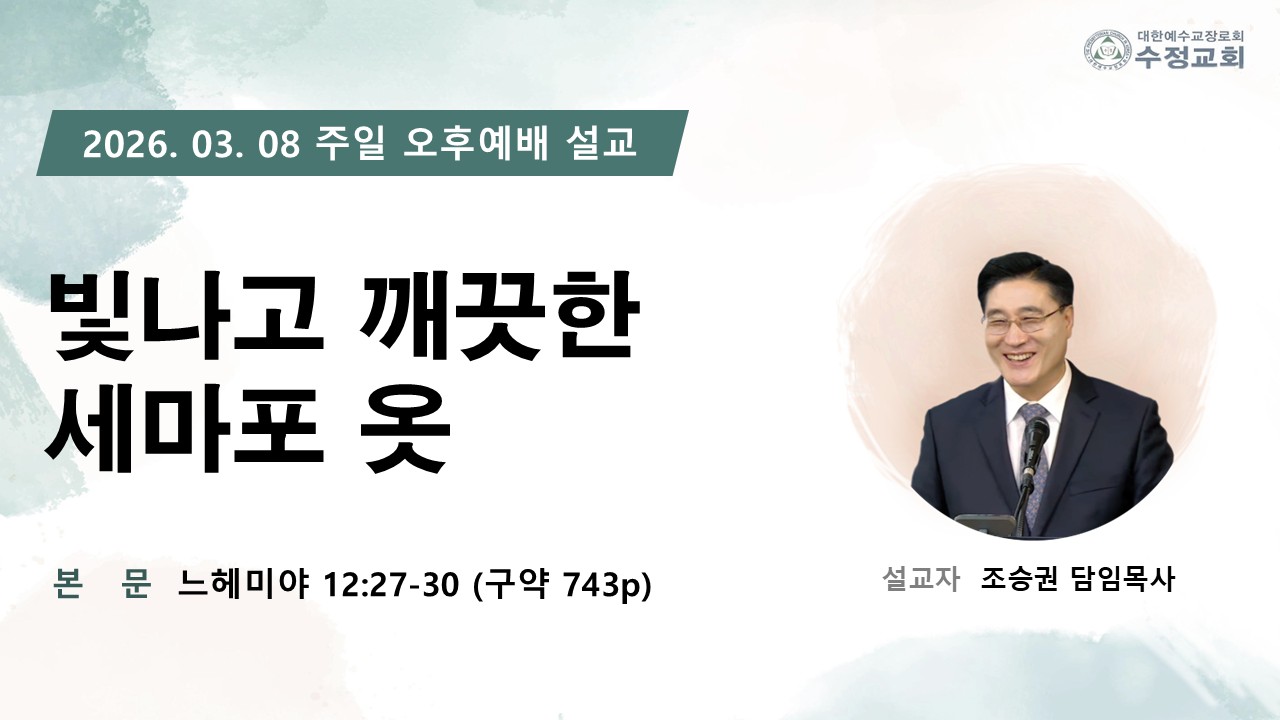 대한예수교장로회
수정교회

2026. 03. 08 주일 오후예배 설교

빛나고 깨끗한
세마포 옷

본 문 느헤미야 12:27-30 (구약 743p)

설교자 조승권 담임목사